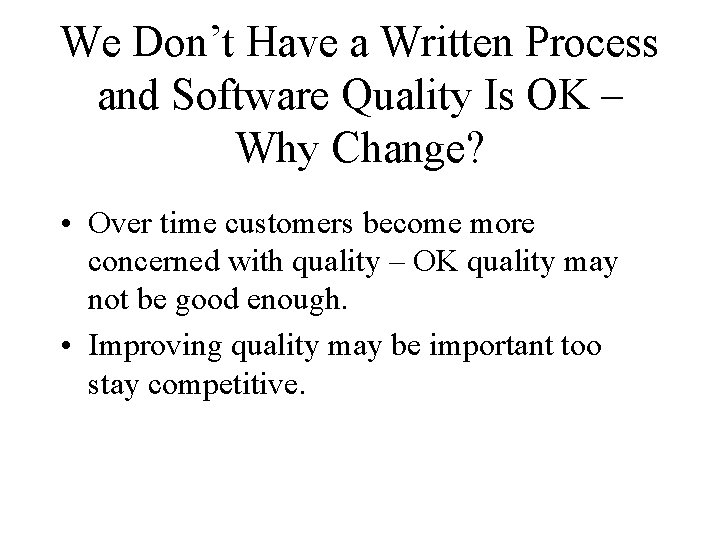 We Don’t Have a Written Process and Software Quality Is OK – Why Change?

• Over time customers become more concerned with quality – OK quality may not be good enough.

• Improving quality may be important too stay competitive.